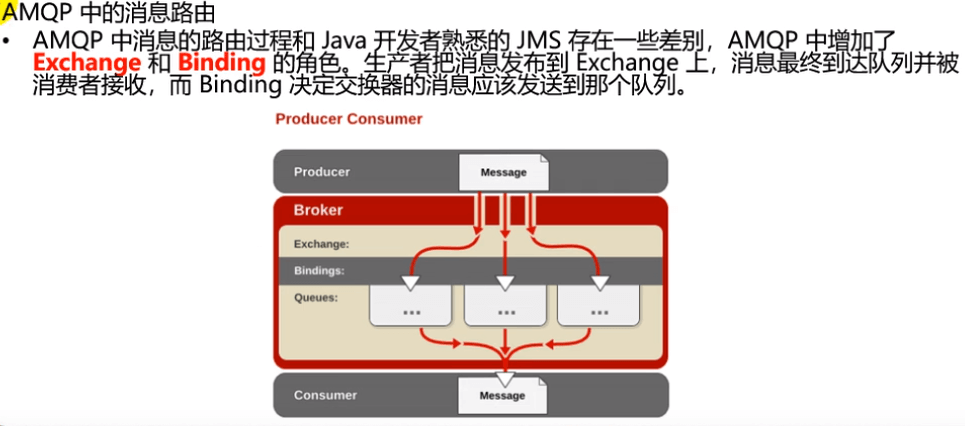 AMQP 中的消息路由

• AMQP 中消息的路由过程和 Java 开发者熟悉的 JMS 存在一些差别，AMQP 中增加了 Exchange 和 Binding 的角色。生产者把消息发布到 Exchange 上，消息最终到达队列并被消费者接收，而 Binding 决定交换器的消息应该发送到那个队列。

Producer Consumer

Producer

Message

Broker

Exchange:

Bindings:

Queues:

...

...

...

Consumer

Message